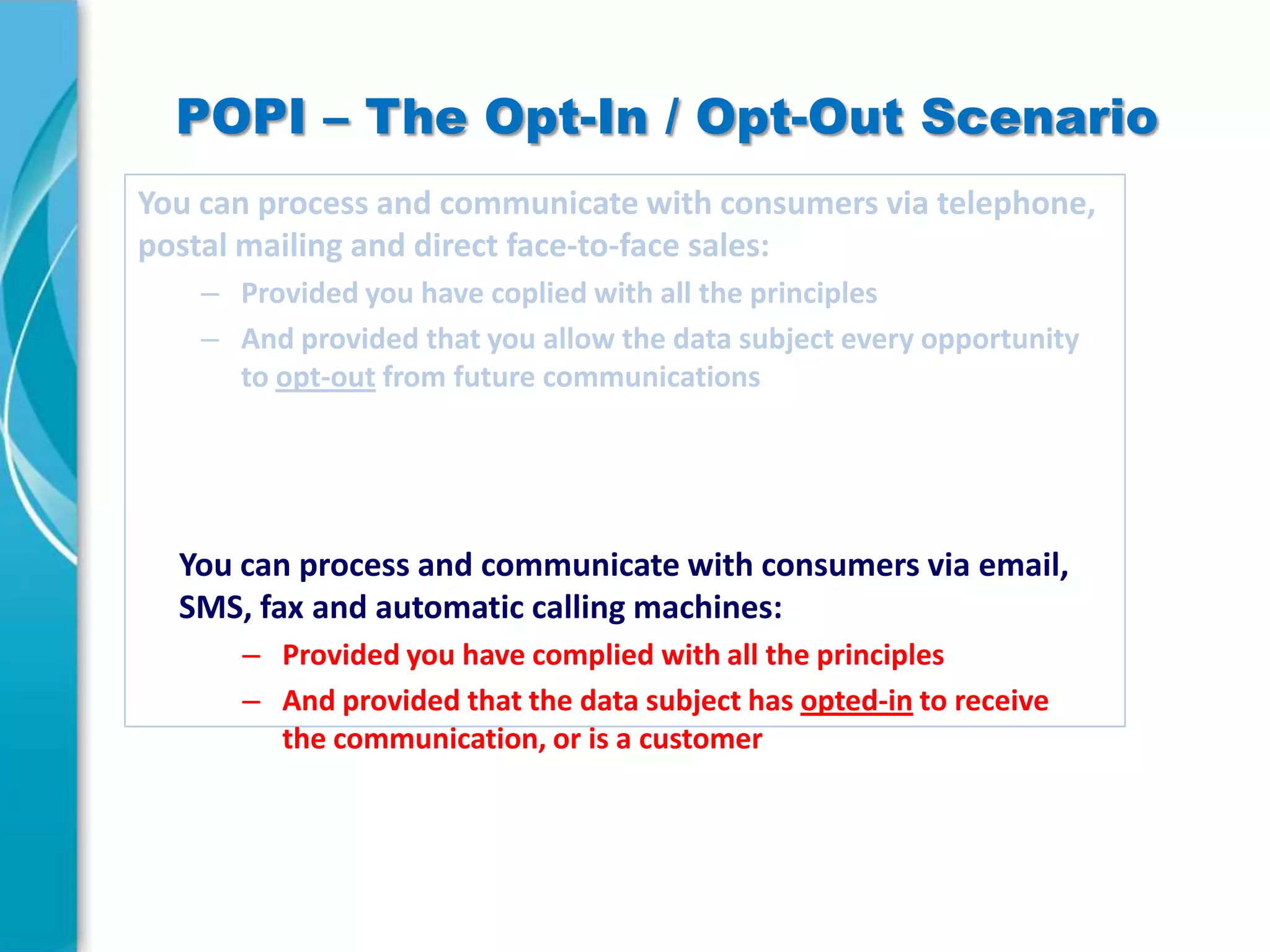 POPI – The Opt-In / Opt-Out Scenario

You can process and communicate with consumers via telephone, postal mailing and direct face-to-face sales:

– Provided you have coplied with all the principles
– And provided that you allow the data subject every opportunity to opt-out from future communications

You can process and communicate with consumers via email, SMS, fax and automatic calling machines:

– Provided you have complied with all the principles
– And provided that the data subject has opted-in to receive the communication, or is a customer